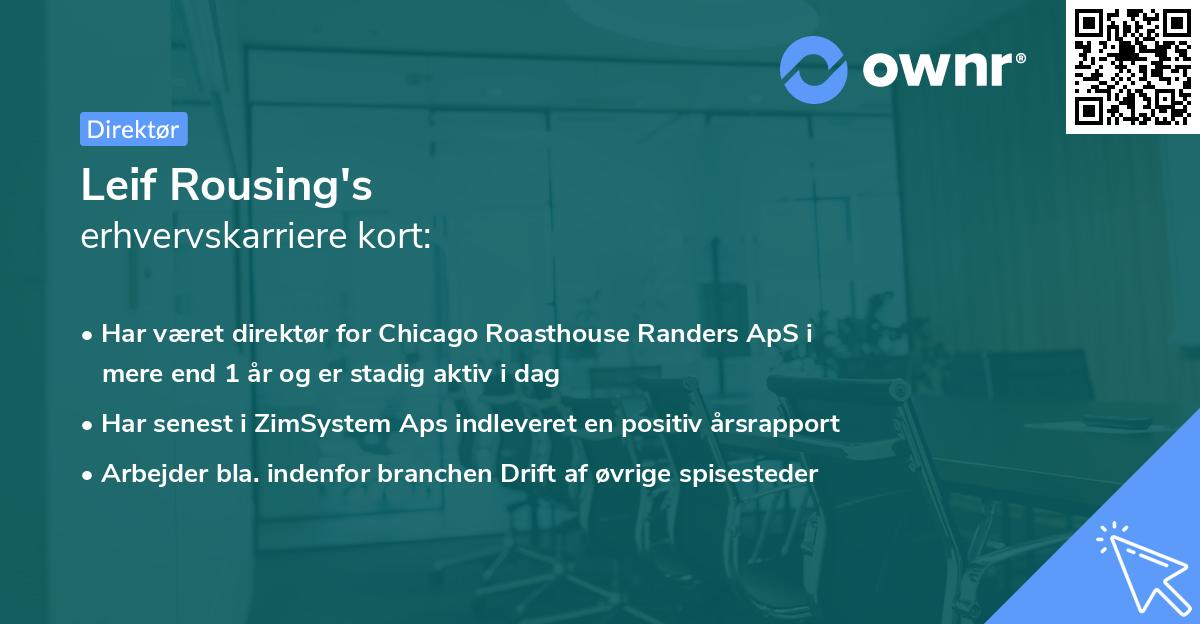 ownr®

Direktør

Leif Rousing's
erhvervskarriere kort:

• Har været direktør for Chicago Roasthouse Randers ApS i mere end 1 år og er stadig aktiv i dag
• Har senest i ZimSystem Aps indleveret en positiv årsrapport
• Arbejder bla. indenfor branchen Drift af øvrige spisesteder